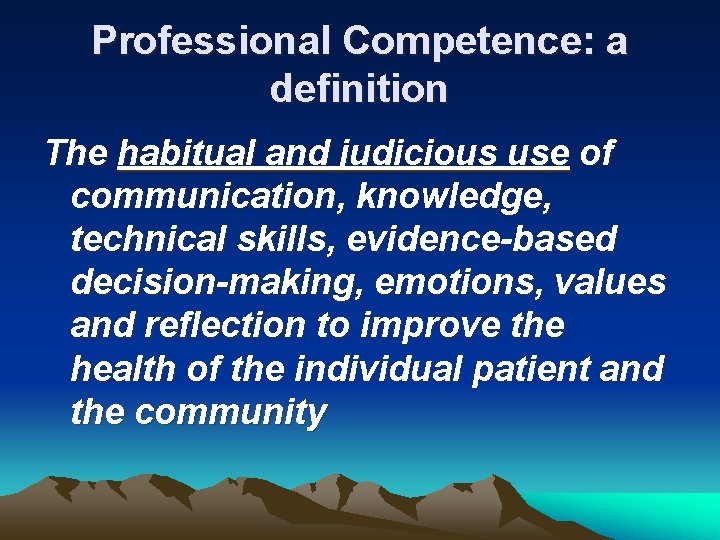 Professional Competence: a definition

The habitual and judicious use of communication, knowledge, technical skills, evidence-based decision-making, emotions, values and reflection to improve the health of the individual patient and the community